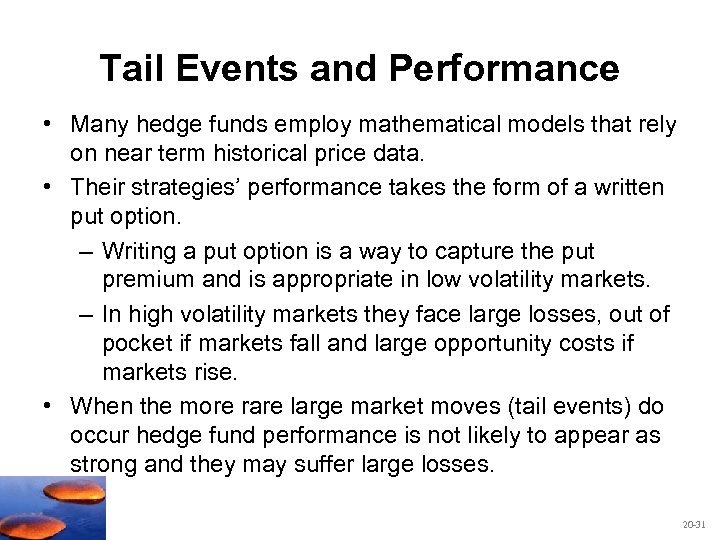 Tail Events and Performance

• Many hedge funds employ mathematical models that rely on near term historical price data.

• Their strategies' performance takes the form of a written put option.

– Writing a put option is a way to capture the put premium and is appropriate in low volatility markets.

– In high volatility markets they face large losses, out of pocket if markets fall and large opportunity costs if markets rise.

• When the more rare large market moves (tail events) do occur hedge fund performance is not likely to appear as strong and they may suffer large losses.

20-31